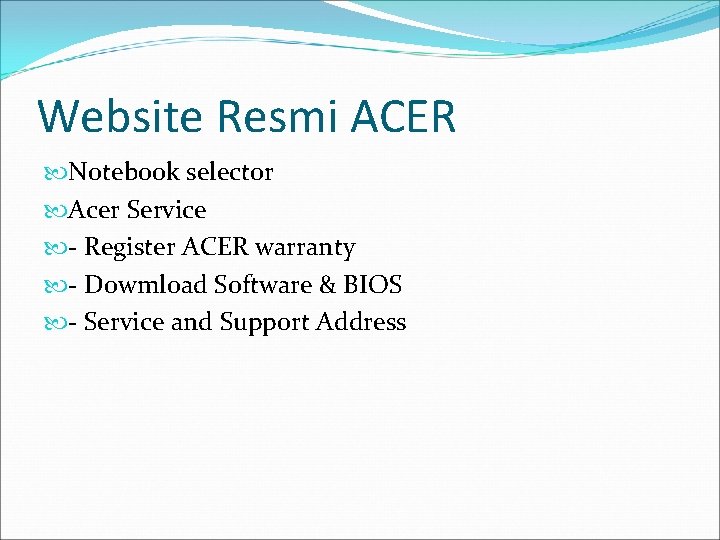 Website Resmi ACER

Notebook selector

Acer Service

- Register ACER warranty

- Dowmload Software & BIOS

- Service and Support Address